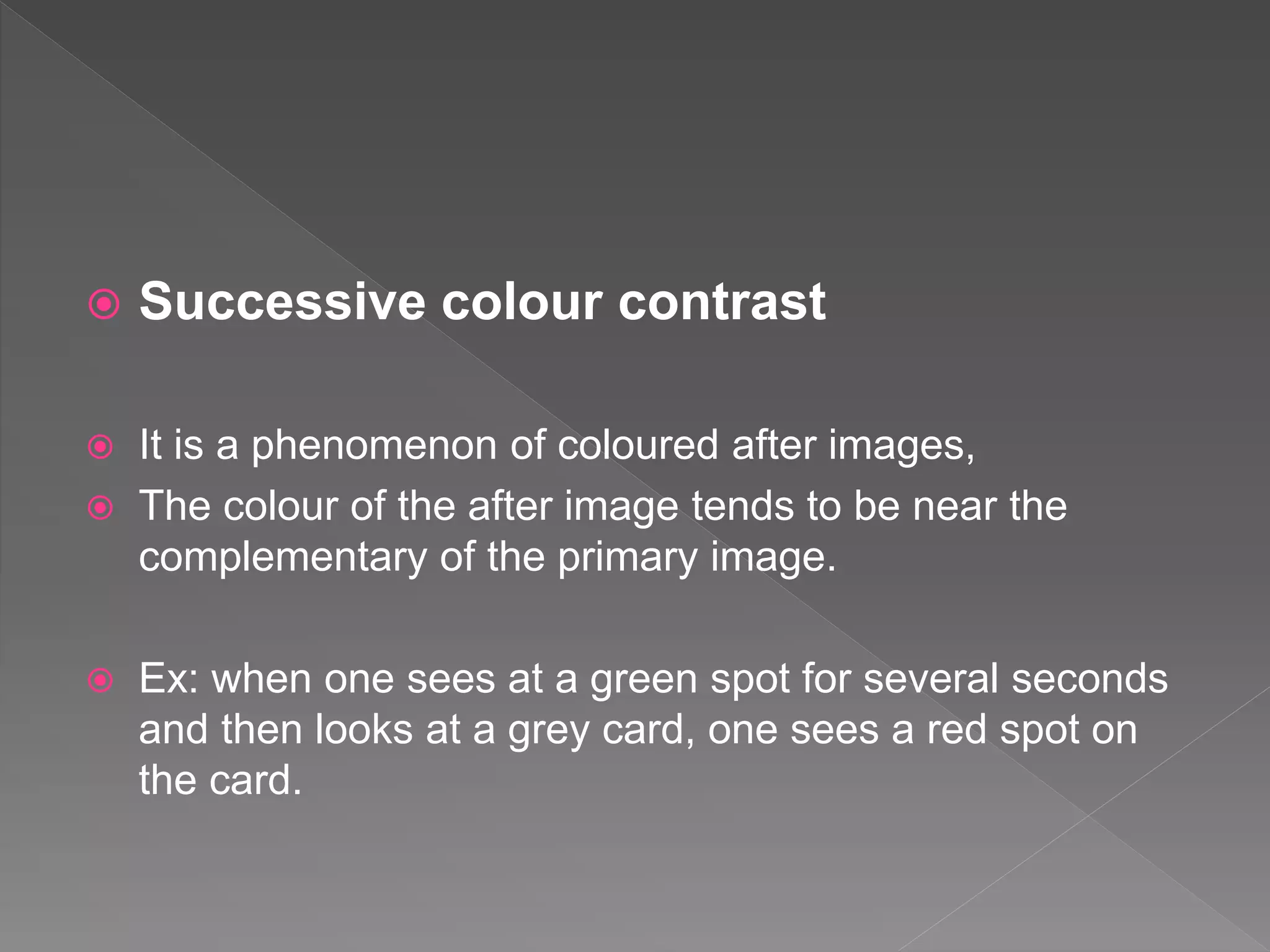 Successive colour contrast

It is a phenomenon of coloured after images,

The colour of the after image tends to be near the complementary of the primary image.

Ex: when one sees at a green spot for several seconds and then looks at a grey card, one sees a red spot on the card.